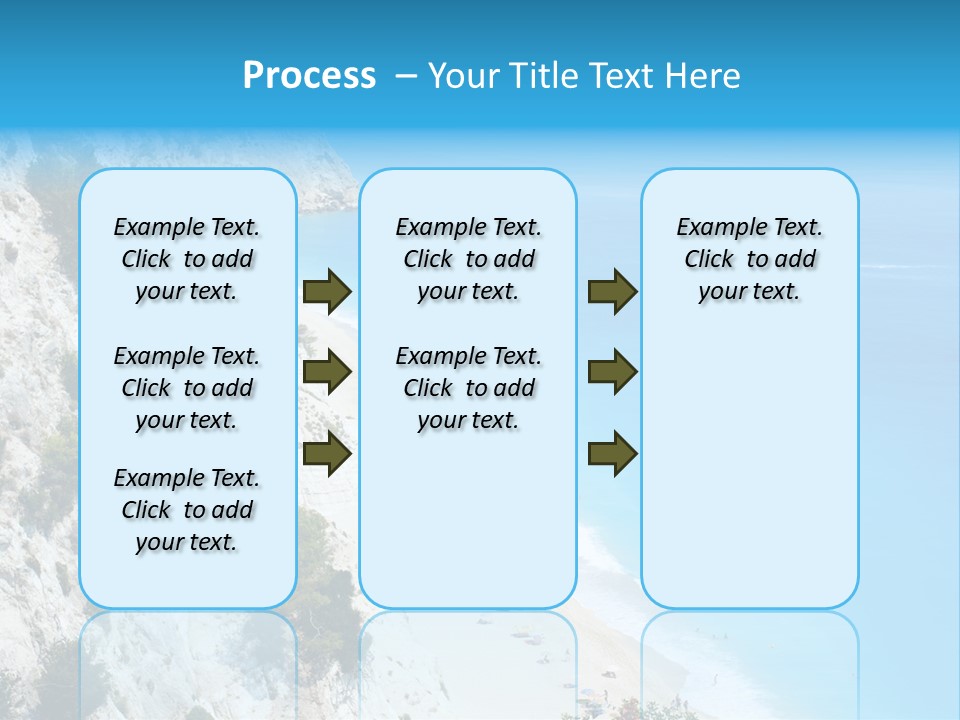 Process – Your Title Text Here

Example Text. Click to add your text.

Example Text. Click to add your text.

Example Text. Click to add your text.

Example Text. Click to add your text.

Example Text. Click to add your text.

Example Text. Click to add your text.